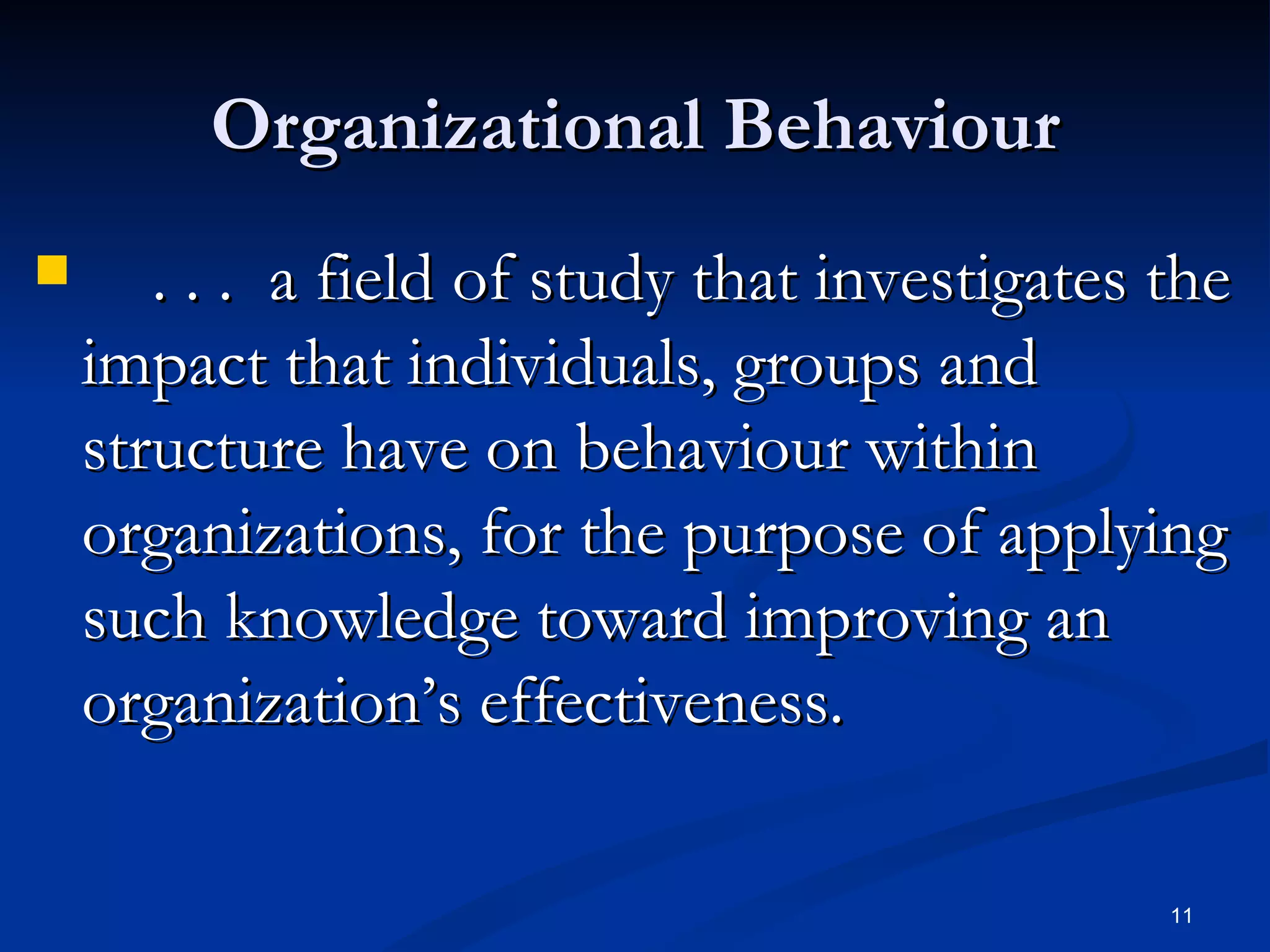 Organizational Behaviour

. . . a field of study that investigates the impact that individuals, groups and structure have on behaviour within organizations, for the purpose of applying such knowledge toward improving an organization’s effectiveness.

11